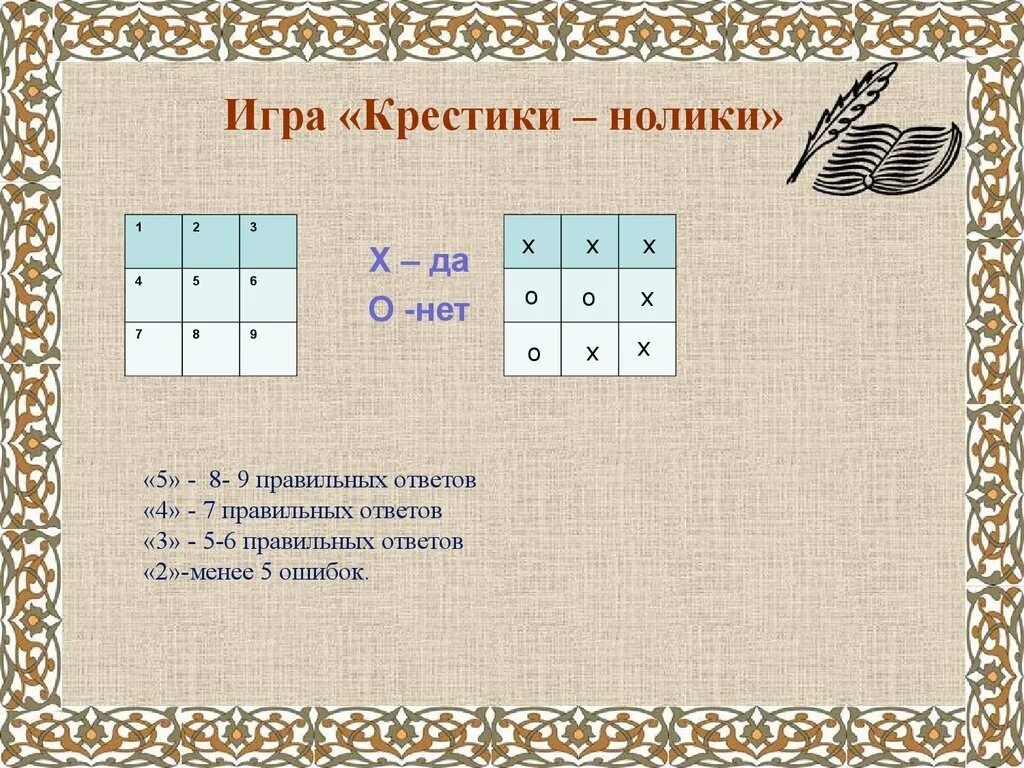 Игра «Крестики – нолики»

| 1 | 2 | 3 |
|---|---|---|
| 4 | 5 | 6 |
| 7 | 8 | 9 |

Х – да
О -нет

| х | х | х |
|---|---|---|
| о | о | х |
| о | х | х |

«5» - 8- 9 правильных ответов
«4» - 7 правильных ответов
«3» - 5-6 правильных ответов
«2»-менее 5 ошибок.